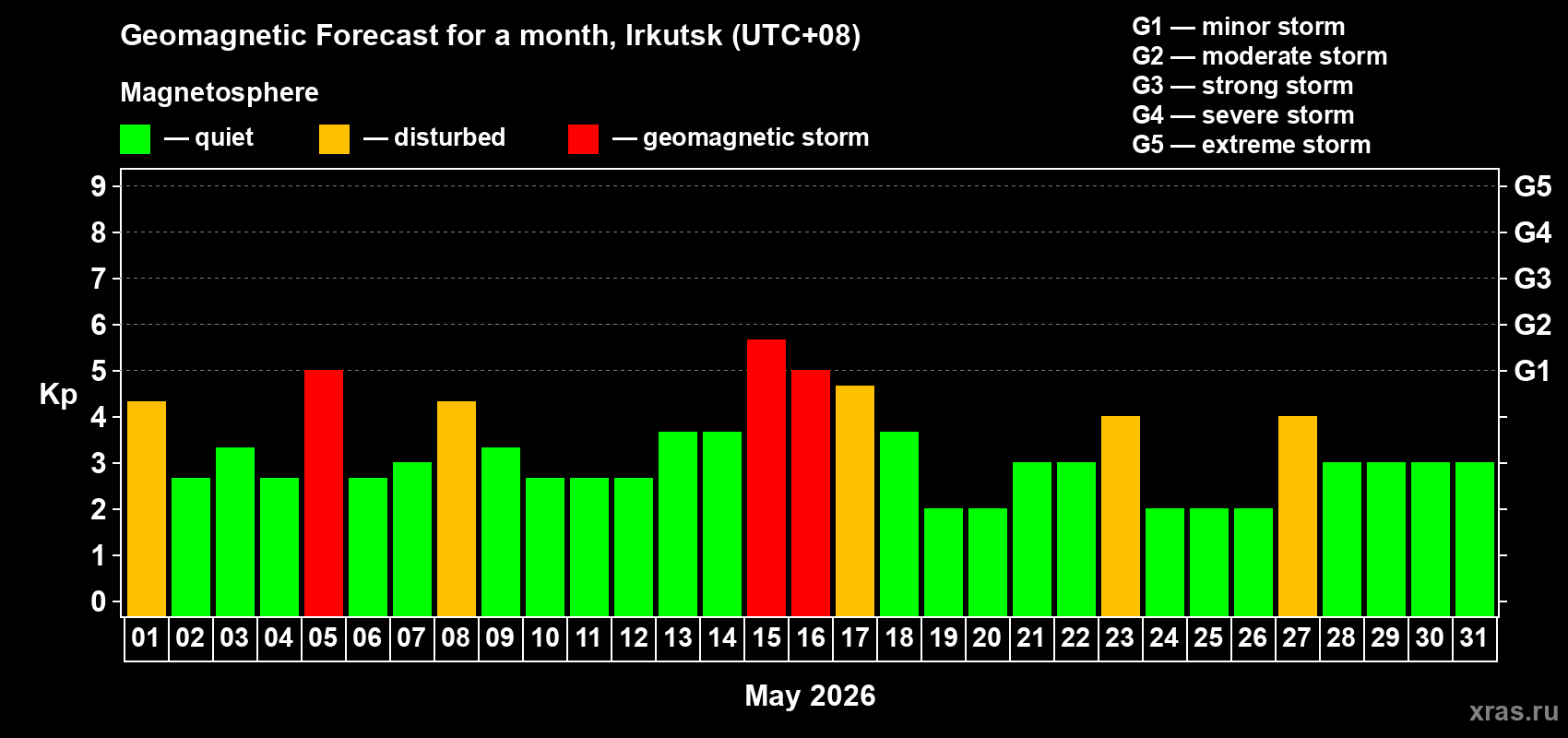 Geomagnetic Forecast for a month, Irkutsk (UTC+08)

Magnetosphere

— quiet — disturbed — geomagnetic storm

G1 — minor storm
G2 — moderate storm
G3 — strong storm
G4 — severe storm
G5 — extreme storm

Kp

9
8
7
6
5
4
3
2
1
0

G5
G4
G3
G2
G1

01 02 03 04 05 06 07 08 09 10 11 12 13 14 15 16 17 18 19 20 21 22 23 24 25 26 27 28 29 30 31

May 2026

xras.ru